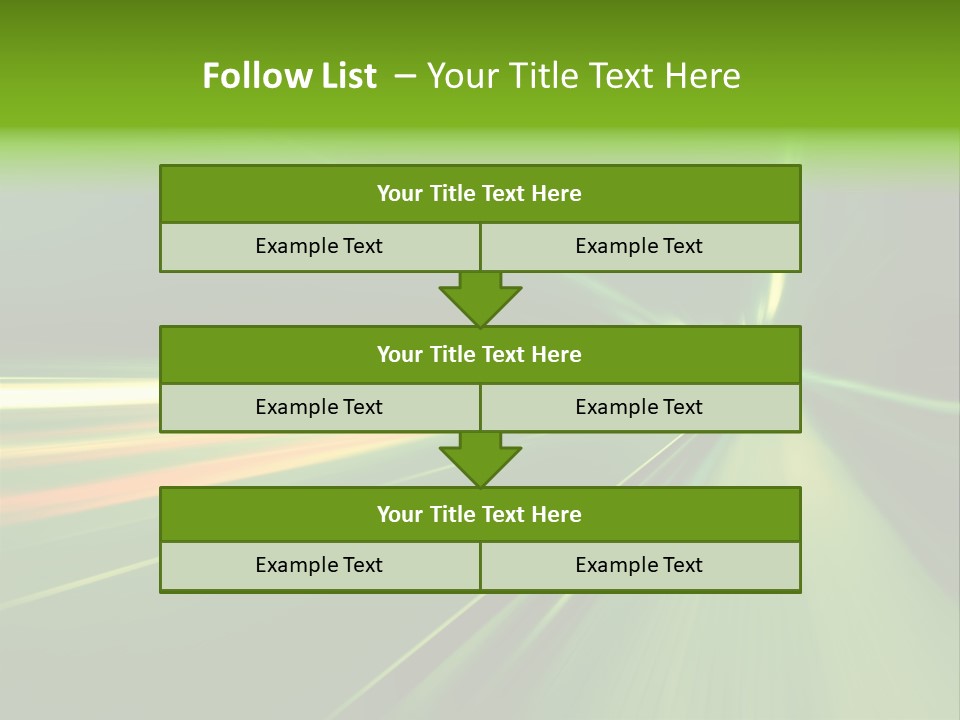 Follow List – Your Title Text Here

Your Title Text Here

Example Text

Example Text

Your Title Text Here

Example Text

Example Text

Your Title Text Here

Example Text

Example Text